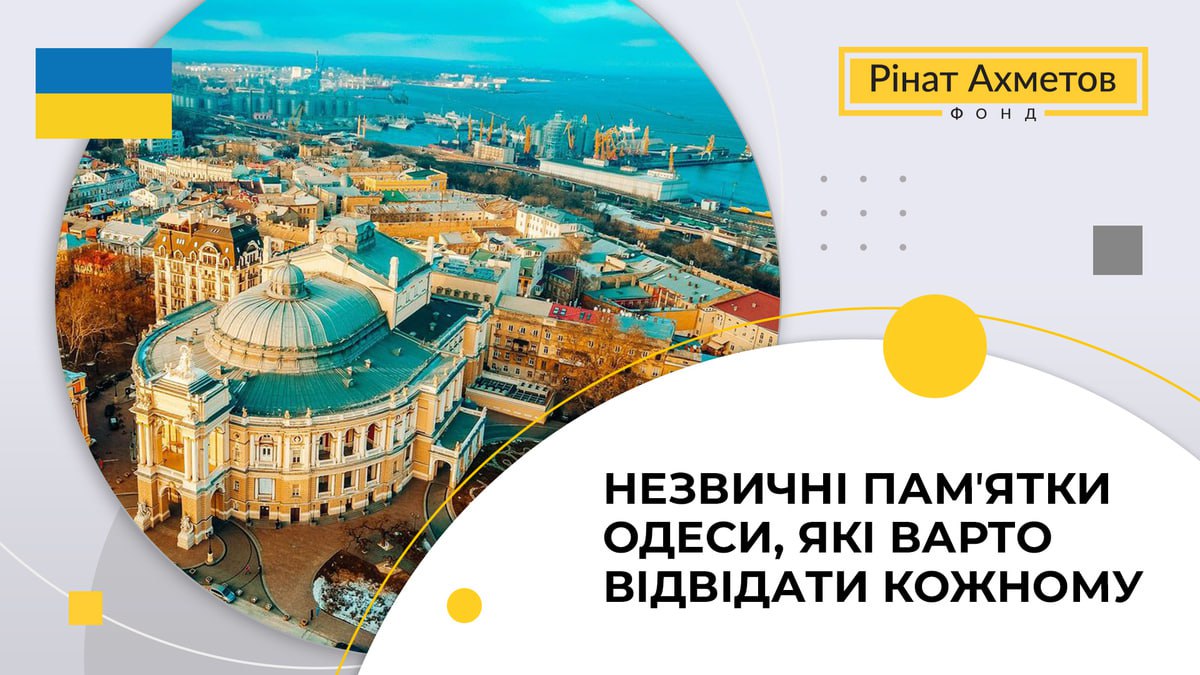 Рінат Ахметов
ФОНД

НЕЗВИЧНІ ПАМ'ЯТКИ ОДЕСИ, ЯКІ ВАРТО ВІДВІДАТИ КОЖНОМУ